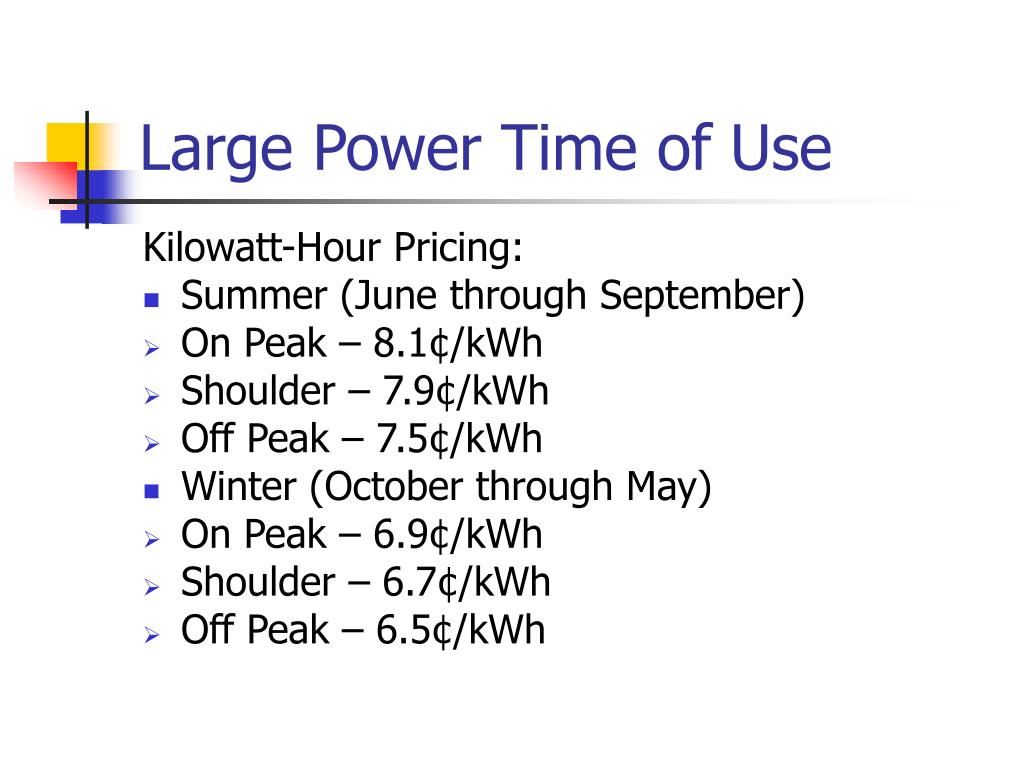 Large Power Time of Use

Kilowatt-Hour Pricing:
- Summer (June through September)
- On Peak – 8.1¢/kWh
- Shoulder – 7.9¢/kWh
- Off Peak – 7.5¢/kWh
- Winter (October through May)
- On Peak – 6.9¢/kWh
- Shoulder – 6.7¢/kWh
- Off Peak – 6.5¢/kWh